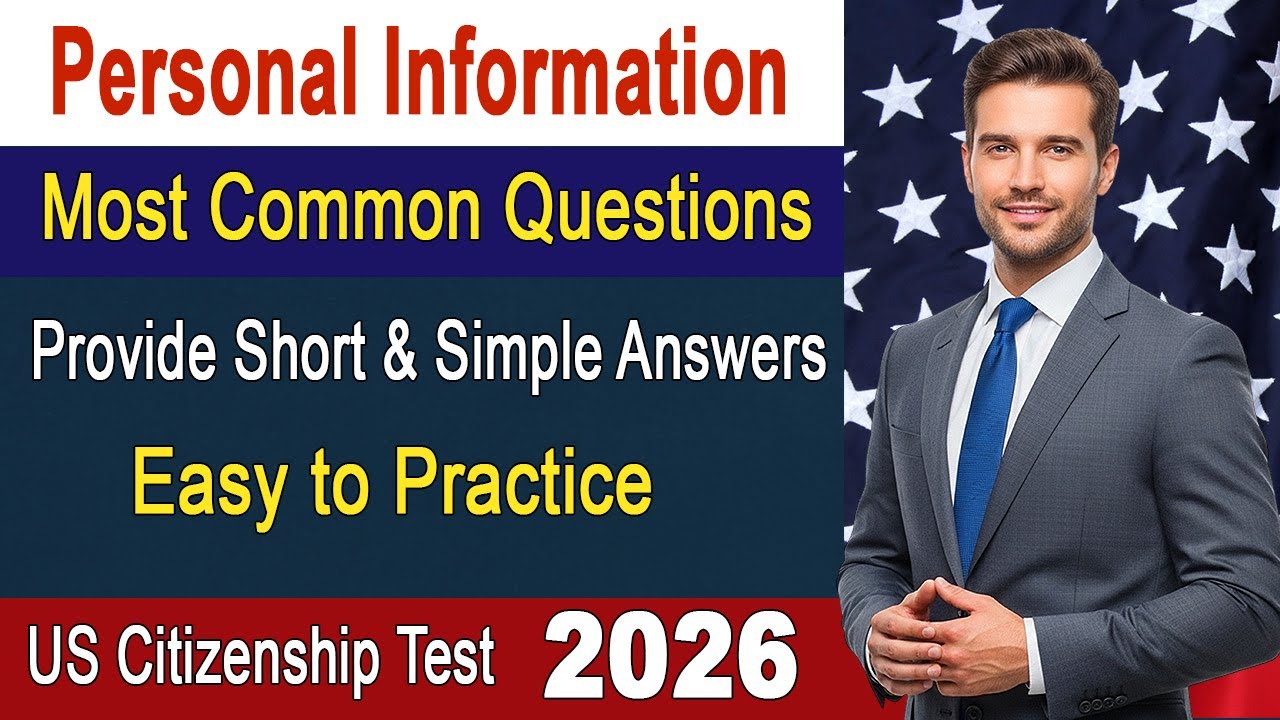 Personal Information

Most Common Questions

Provide Short & Simple Answers

Easy to Practice

US Citizenship Test 2026